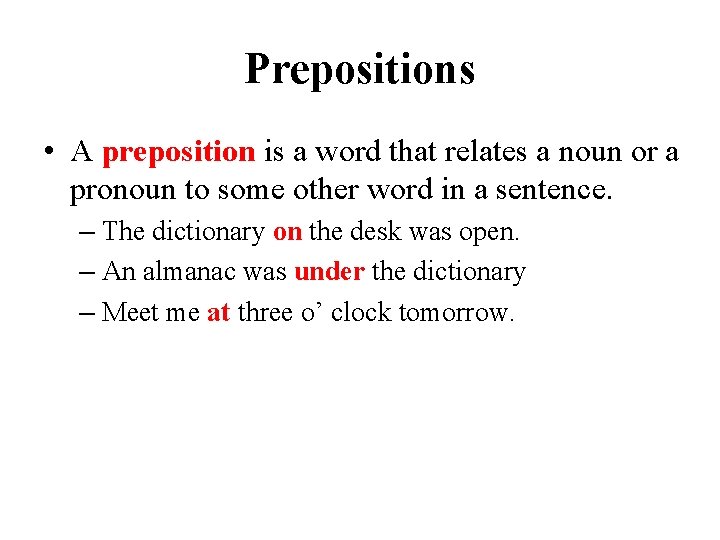 Prepositions

• A preposition is a word that relates a noun or a pronoun to some other word in a sentence.

– The dictionary on the desk was open.

– An almanac was under the dictionary

– Meet me at three o’ clock tomorrow.